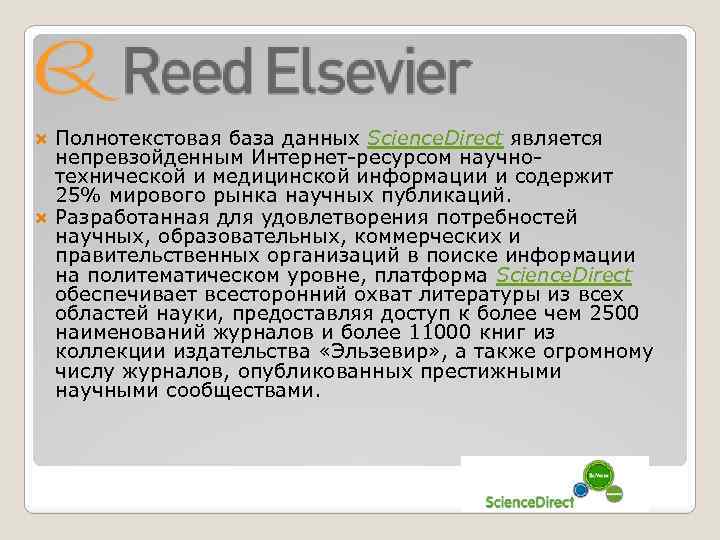 Reed Elsevier

Полнотекстовая база данных ScienceDirect является непревзойденным Интернет-ресурсом научно-технической и медицинской информации и содержит 25% мирового рынка научных публикаций.

Разработанная для удовлетворения потребностей научных, образовательных, коммерческих и правительственных организаций в поиске информации на политематическом уровне, платформа ScienceDirect обеспечивает всесторонний охват литературы из всех областей науки, предоставляя доступ к более чем 2500 наименований журналов и более 11000 книг из коллекции издательства «Эльзевир», а также огромному числу журналов, опубликованных престижными научными сообществами.

ScienceDirect